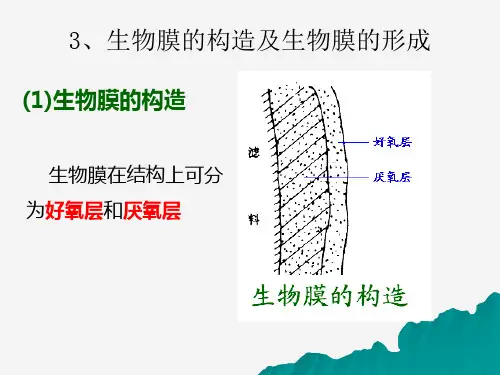 3、生物膜的构造及生物膜的形成

(1)生物膜的构造

生物膜在结构上可分为好氧层和厌氧层

滤

料

好氧层

厌氧层

生物膜的构造